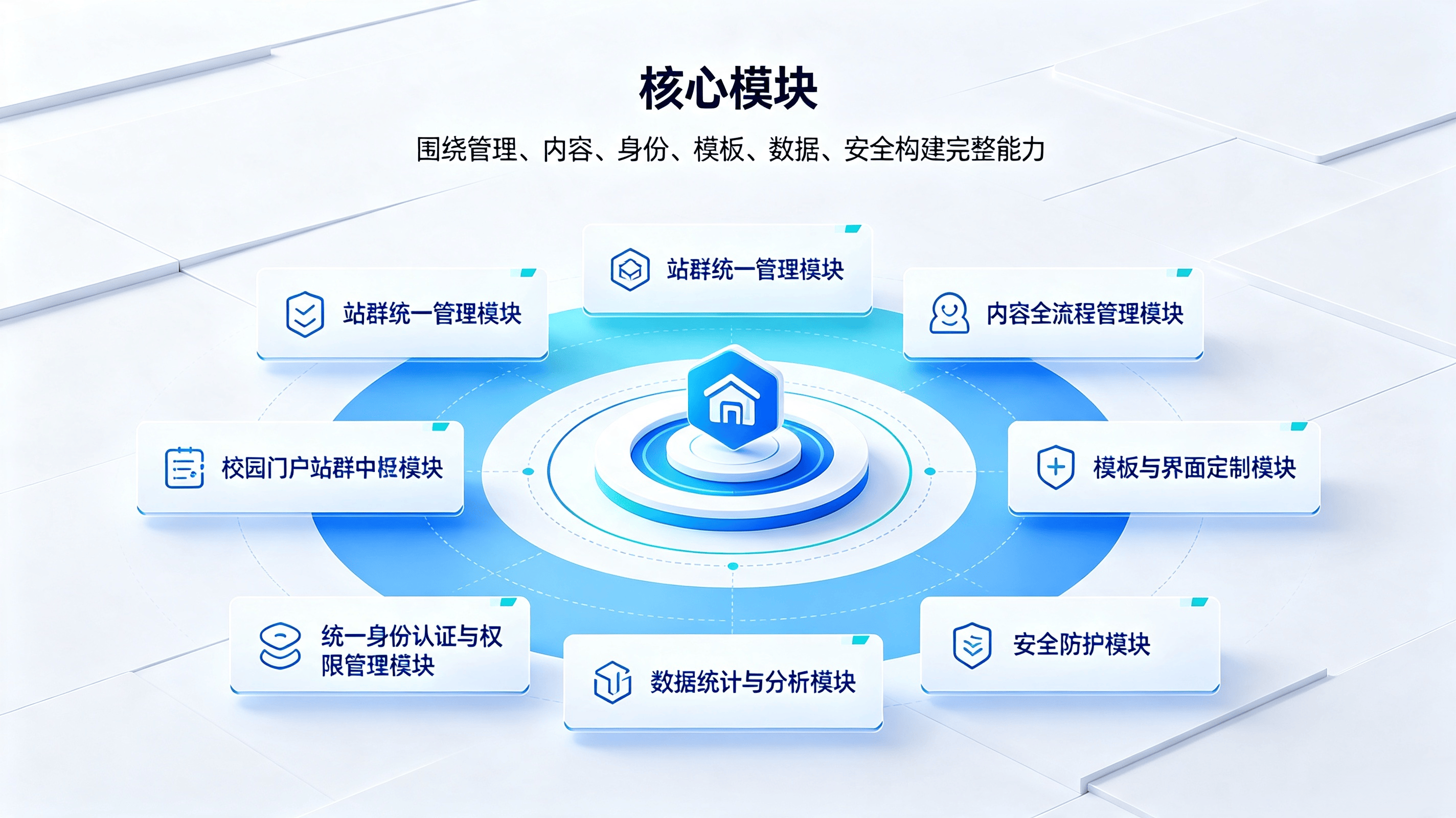 核心模块

围绕管理、内容、身份、模板、数据、安全构建完整能力

站群统一管理模块

站群统一管理模块

内容全流程管理模块

校园门户站群中枢模块

模板与界面定制模块

统一身份认证与权限管理模块

数据统计与分析模块

安全防护模块